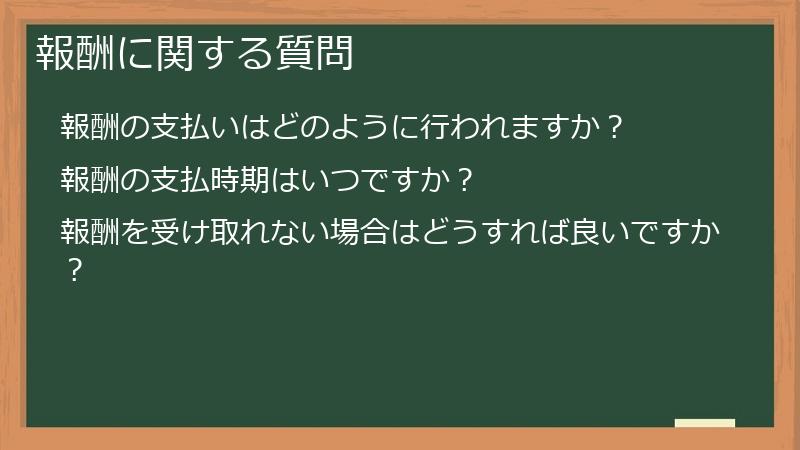 報酬に関する質問

報酬の支払いはどのように行われますか？

報酬の支払時期はいつですか？

報酬を受け取れない場合はどうすれば良いですか？